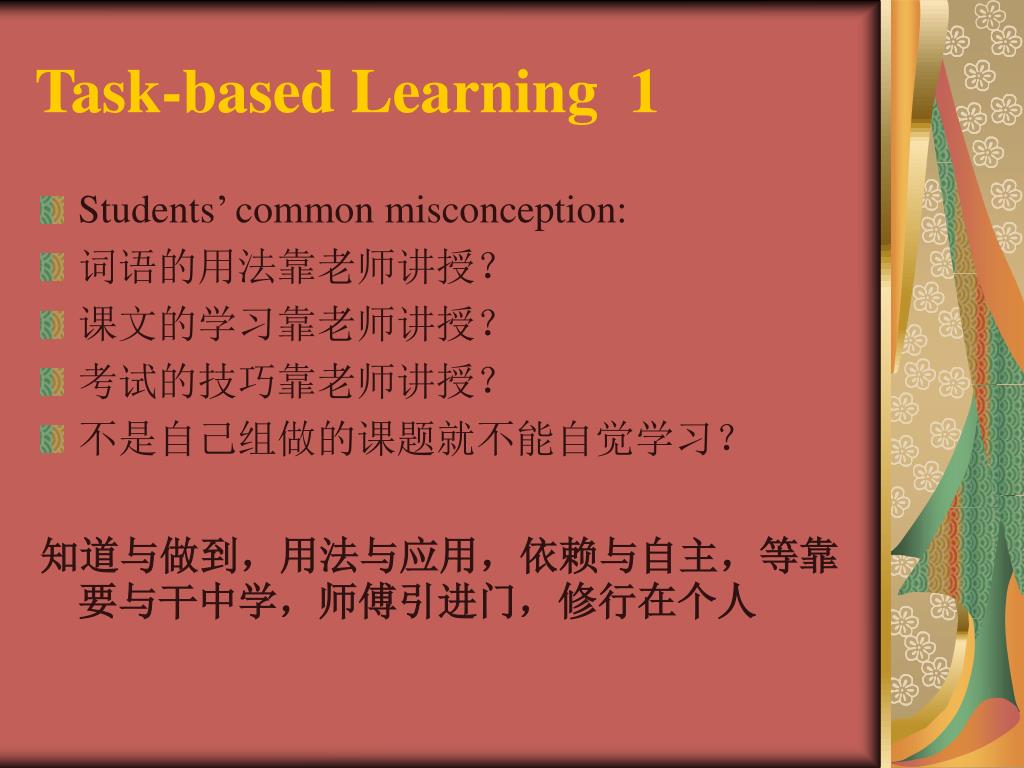 Task-based Learning 1

Students’ common misconception:
词语的用法靠老师讲授?
课文的学习靠老师讲授?
考试的技巧靠老师讲授?
不是自己组做的课题就不能自觉学习?

知道与做到，用法与应用，依赖与自主，等靠要与干中学，师傅引进门，修行在个人